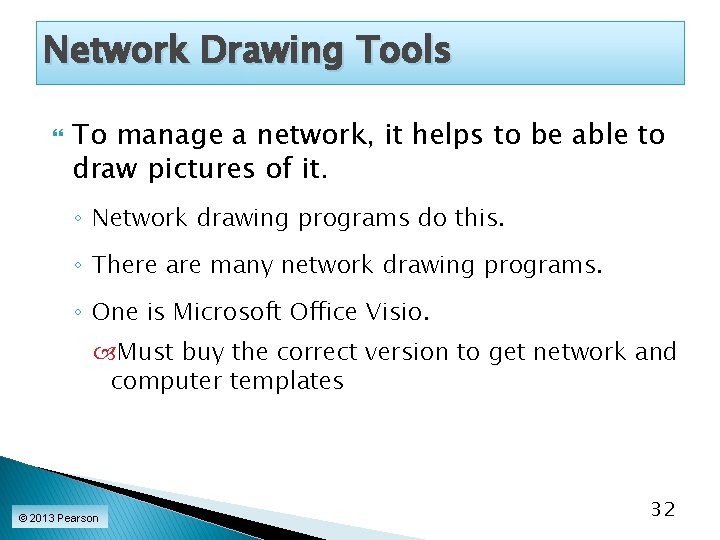 Network Drawing Tools

To manage a network, it helps to be able to draw pictures of it.

◦ Network drawing programs do this.

◦ There are many network drawing programs.

◦ One is Microsoft Office Visio.

Must buy the correct version to get network and computer templates

© 2013 Pearson

32